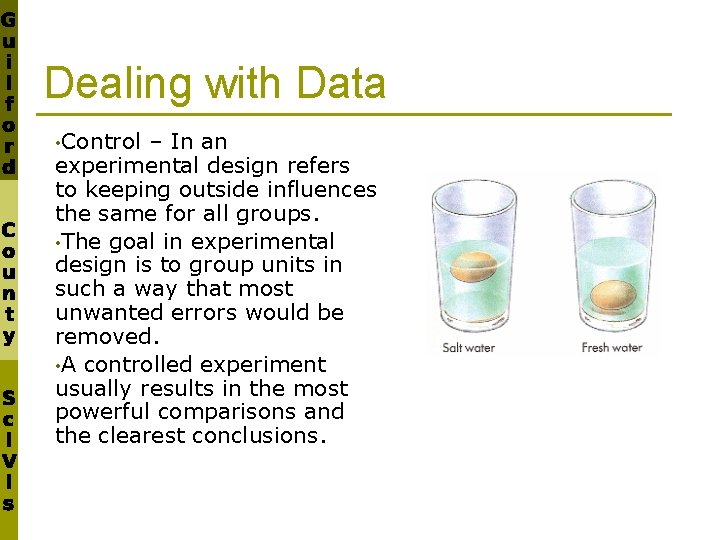 Guilford County SciVis

Dealing with Data

•Control – In an experimental design refers to keeping outside influences the same for all groups.

•The goal in experimental design is to group units in such a way that most unwanted errors would be removed.

•A controlled experiment usually results in the most powerful comparisons and the clearest conclusions.

Salt water

Fresh water